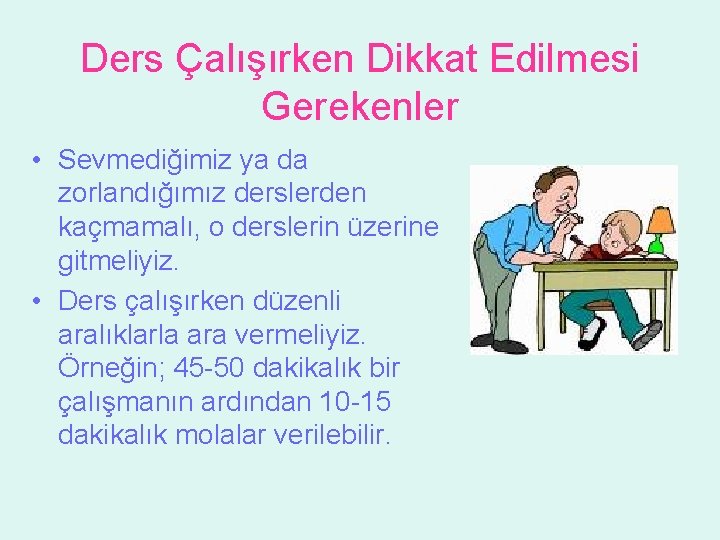 Ders Çalışırken Dikkat Edilmesi Gerekenler

• Sevmediğimiz ya da zorlandığımız derslerden kaçmamalı, o derslerin üzerine gitmeliyiz.
• Ders çalışırken düzenli aralıklarla ara vermeliyiz. Örneğin; 45-50 dakikalık bir çalışmanın ardından 10-15 dakikalık molalar verilebilir.